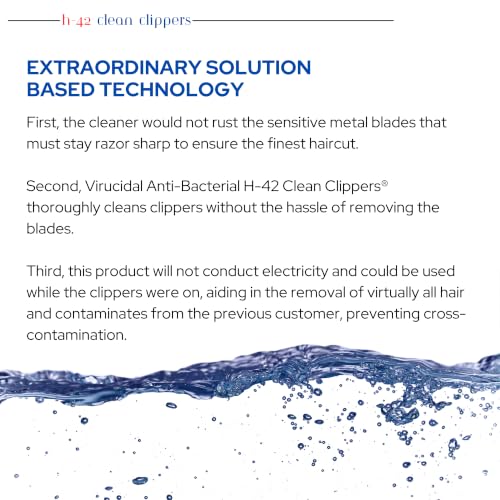 h-42 clean clippers

EXTRAORDINARY SOLUTION BASED TECHNOLOGY

First, the cleaner would not rust the sensitive metal blades that must stay razor sharp to ensure the finest haircut.

Second, Virucidal Anti-Bacterial H-42 Clean Clippers® thoroughly cleans clippers without the hassle of removing the blades.

Third, this product will not conduct electricity and could be used while the clippers were on, aiding in the removal of virtually all hair and contaminates from the previous customer, preventing cross-contamination.